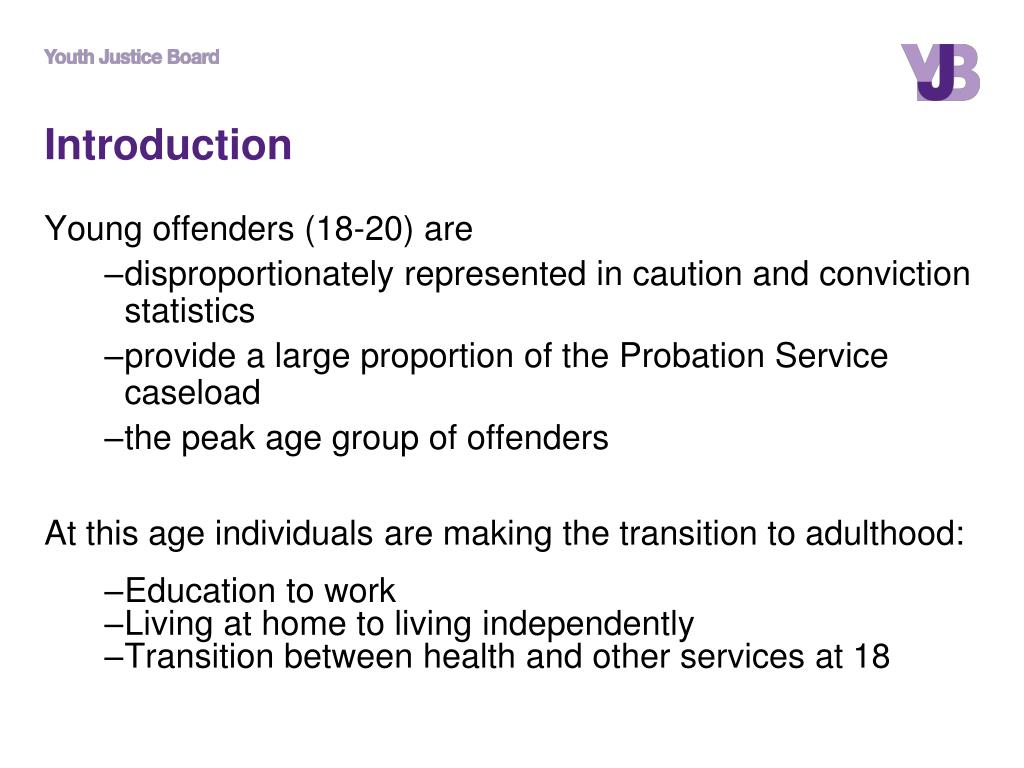 Youth Justice Board

YJB

Introduction

Young offenders (18-20) are

–disproportionately represented in caution and conviction statistics

–provide a large proportion of the Probation Service caseload

–the peak age group of offenders

At this age individuals are making the transition to adulthood:

–Education to work
–Living at home to living independently
–Transition between health and other services at 18